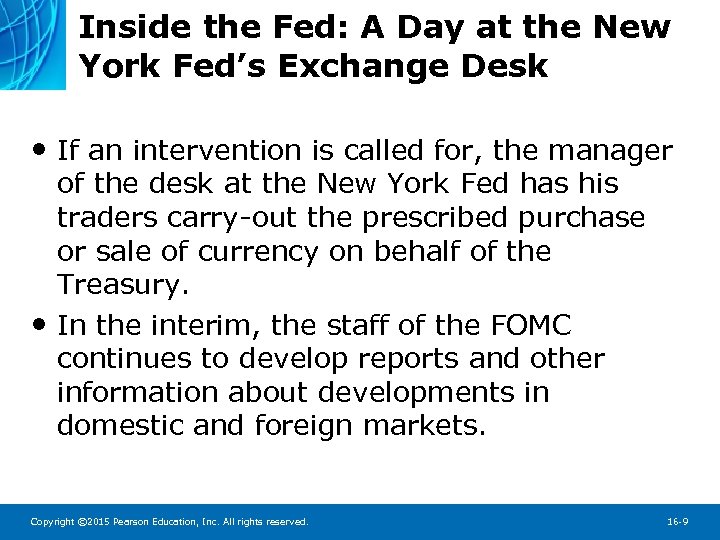 Inside the Fed: A Day at the New York Fed's Exchange Desk

• If an intervention is called for, the manager of the desk at the New York Fed has his traders carry-out the prescribed purchase or sale of currency on behalf of the Treasury.

• In the interim, the staff of the FOMC continues to develop reports and other information about developments in domestic and foreign markets.

Copyright ©2015 Pearson Education, Inc. All rights reserved.

16-9